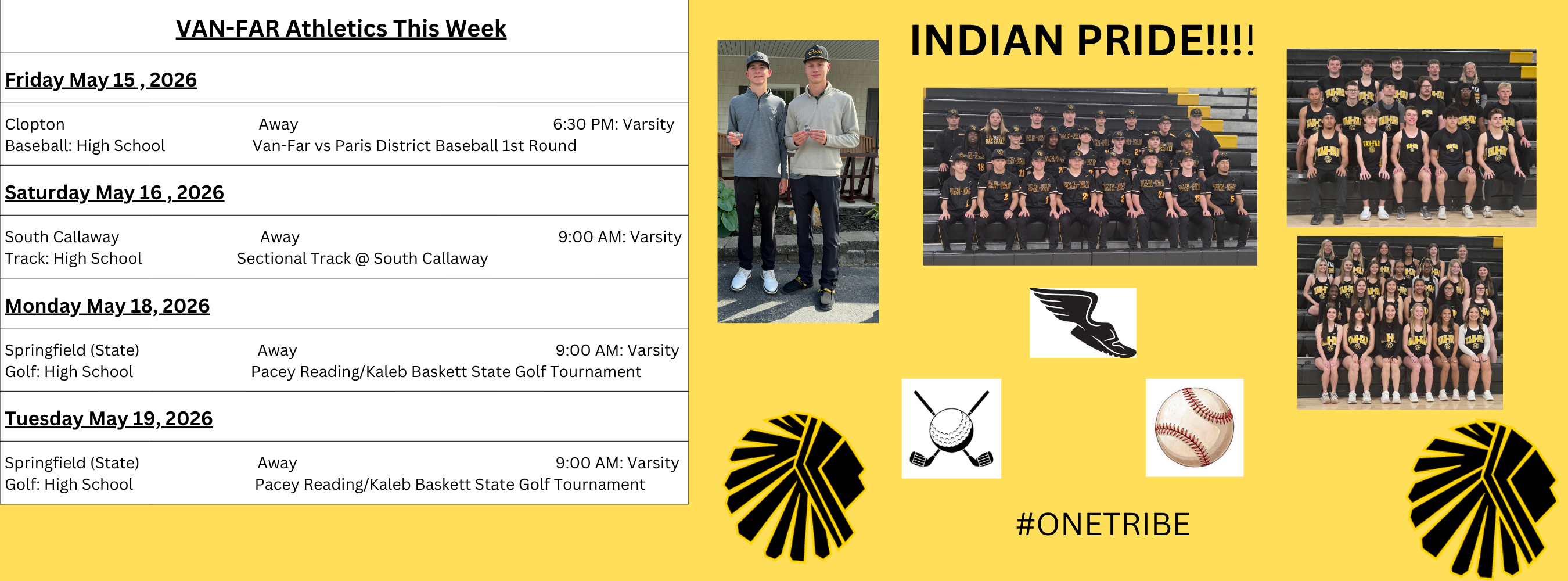 VAN-FAR Athletics This Week

Friday May 15 , 2026

Clopton Away 6:30 PM: Varsity
Baseball: High School Van-Far vs Paris District Baseball 1st Round

Saturday May 16 , 2026

South Callaway Away 9:00 AM: Varsity
Track: High School Sectional Track @ South Callaway

Monday May 18, 2026

Springfield (State) Away 9:00 AM: Varsity
Golf: High School Pacey Reading/Kaleb Baskett State Golf Tournament

Tuesday May 19, 2026

Springfield (State) Away 9:00 AM: Varsity
Golf: High School Pacey Reading/Kaleb Baskett State Golf Tournament

INDIAN PRIDE!!!!

#ONETRIBE